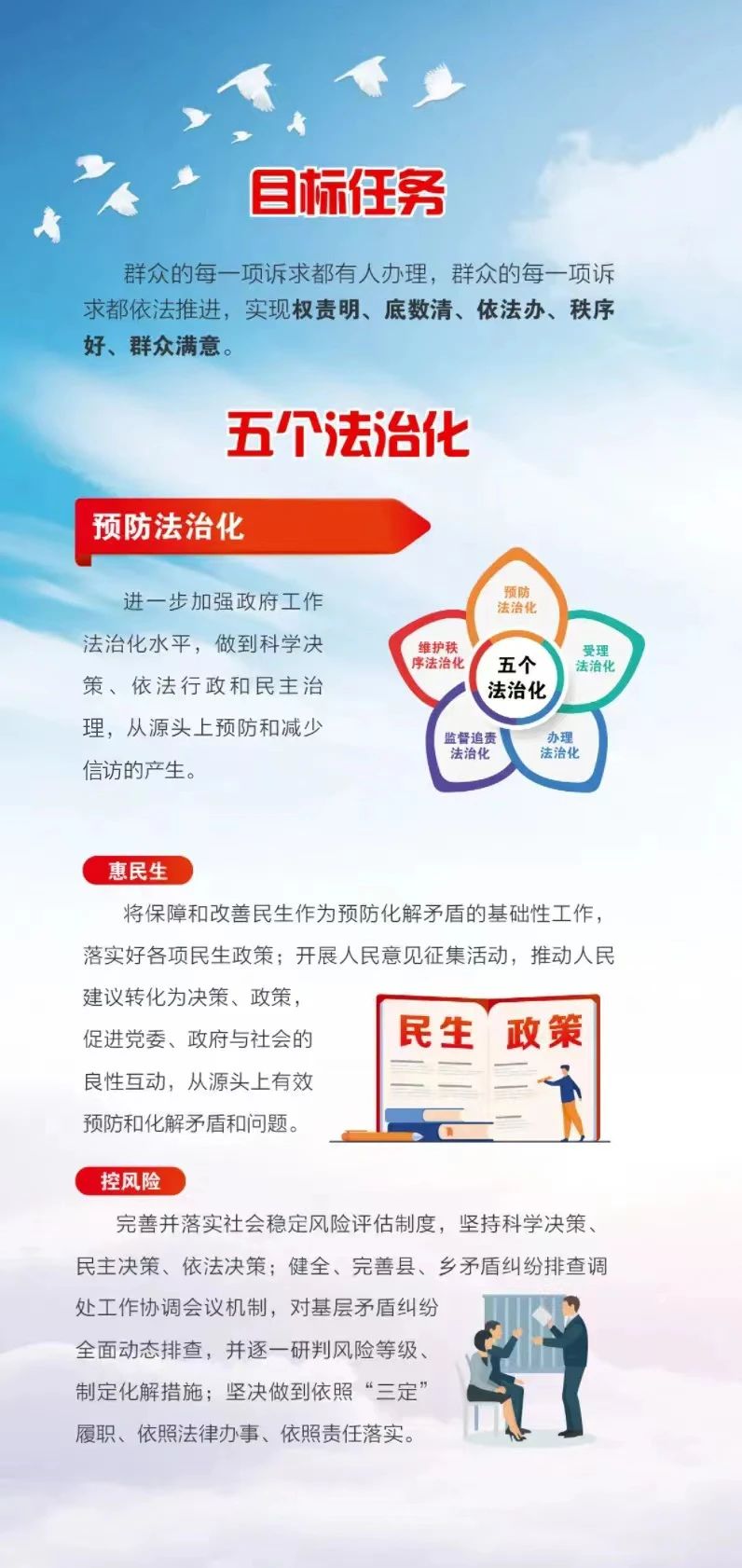 目标任务

群众的每一项诉求都有人办理，群众的每一项诉求都依法推进，实现权责明、底数清、依法办、秩序好、群众满意。

五个法治化

预防法治化

进一步加强政府工作法治化水平，做到科学决策、依法行政和民主治理，从源头上预防和减少信访的产生。

预防法治化
受理法治化
办理法治化
监督追责法治化
维护秩序法治化
五个法治化

惠民生

将保障和改善民生作为预防化解矛盾的基础性工作，落实好各项民生政策；开展人民意见征集活动，推动人民建议转化为决策、政策，促进党委、政府与社会的良性互动，从源头上有效预防和化解矛盾和问题。

民生 政策

控风险

完善并落实社会稳定风险评估制度，坚持科学决策、民主决策、依法决策；健全、完善县、乡矛盾纠纷排查调处工作协调会议机制，对基层矛盾纠纷全面动态排查，并逐一研判风险等级、制定化解措施；坚决做到依照“三定”履职、依照法律办事、依照责任落实。